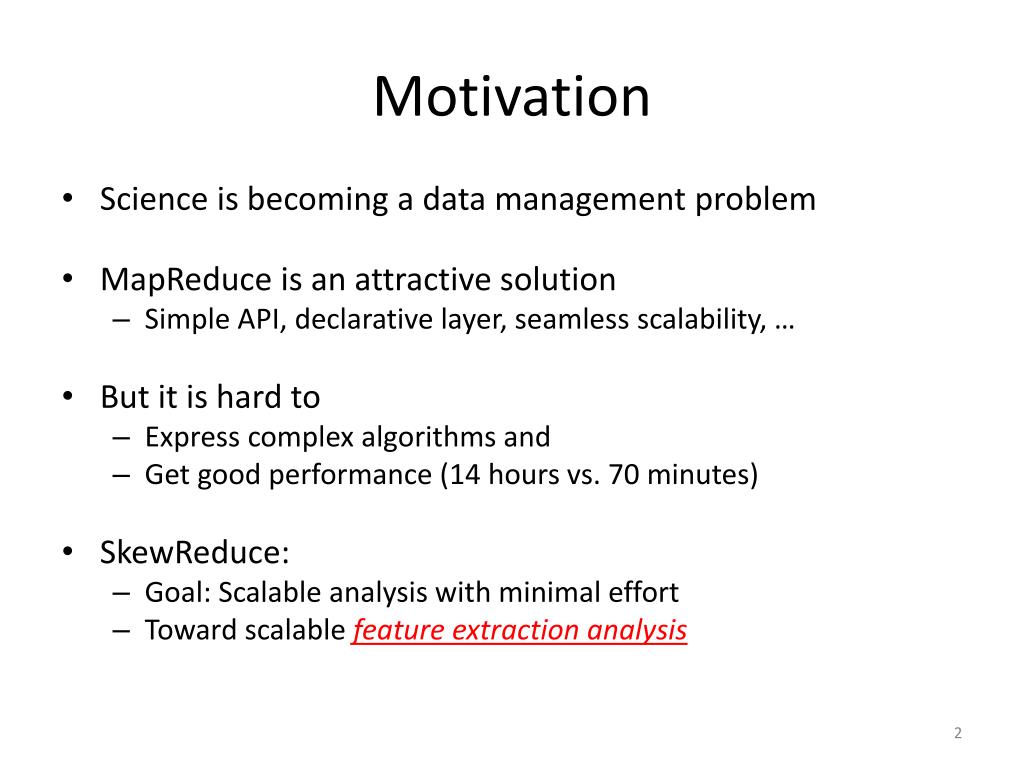 Motivation

• Science is becoming a data management problem

• MapReduce is an attractive solution
– Simple API, declarative layer, seamless scalability, …

• But it is hard to
– Express complex algorithms and
– Get good performance (14 hours vs. 70 minutes)

• SkewReduce:
– Goal: Scalable analysis with minimal effort
– Toward scalable feature extraction analysis

2